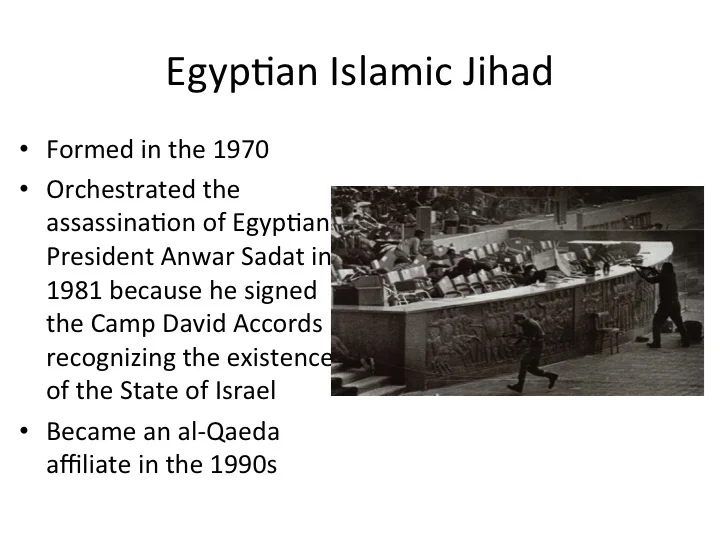 Egyptian Islamic Jihad

• Formed in the 1970
• Orchestrated the assassination of Egyptian President Anwar Sadat in 1981 because he signed the Camp David Accords recognizing the existence of the State of Israel
• Became an al-Qaeda affiliate in the 1990s